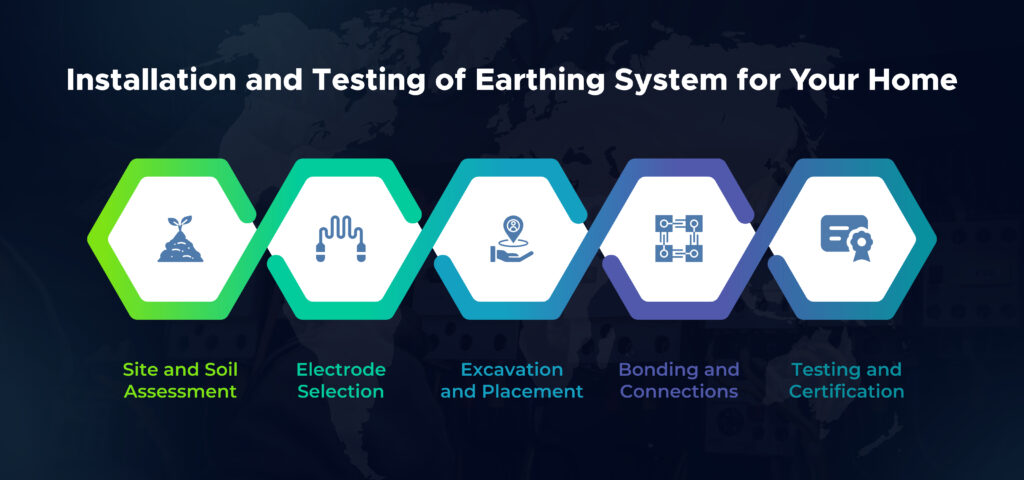 Installation and Testing of Earthing System for Your Home

Site and Soil Assessment

Electrode Selection

Excavation and Placement

Bonding and Connections

Testing and Certification